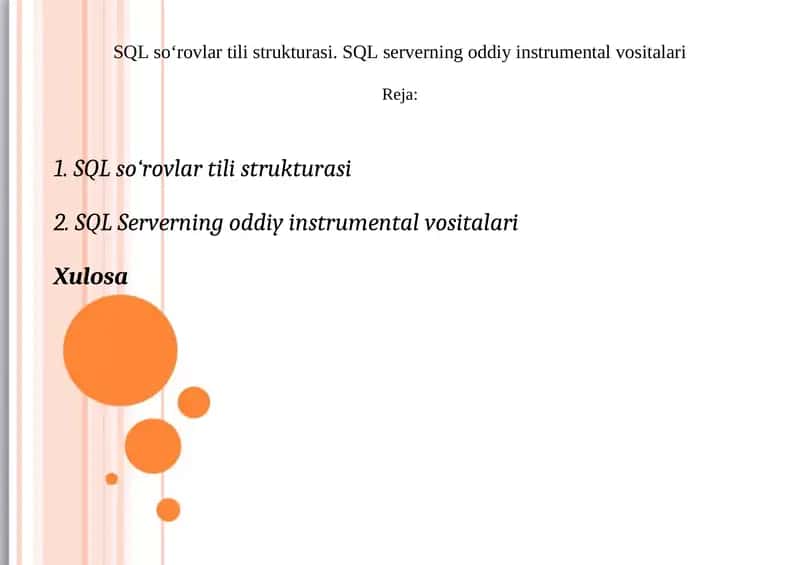 SQL so‘rovlar tili strukturasi. SQL serverning oddiy instrumental vositalari

Reja:

1. SQL so‘rovlar tili strukturasi

2. SQL Serverning oddiy instrumental vositalari

Xulosa